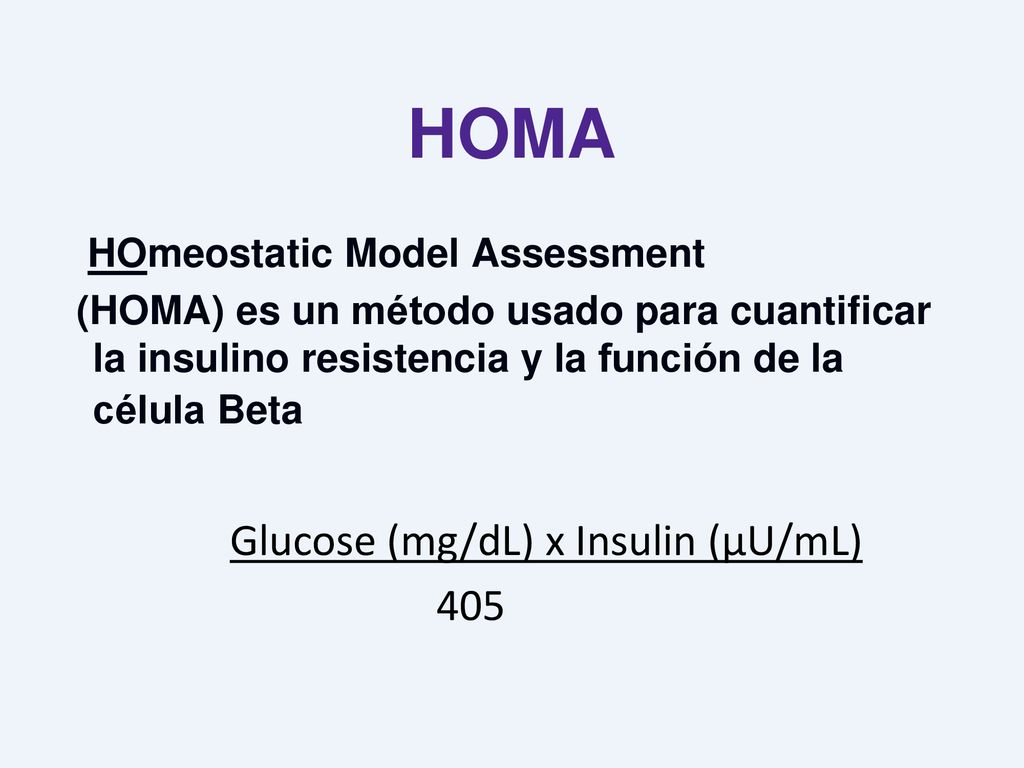 HOMA

HOmeostatic Model Assessment (HOMA) es un método usado para cuantificar la insulino resistencia y la función de la célula Beta

$\frac{\text{Glucose (mg/dL) x Insulin (µU/mL)}}{405}$